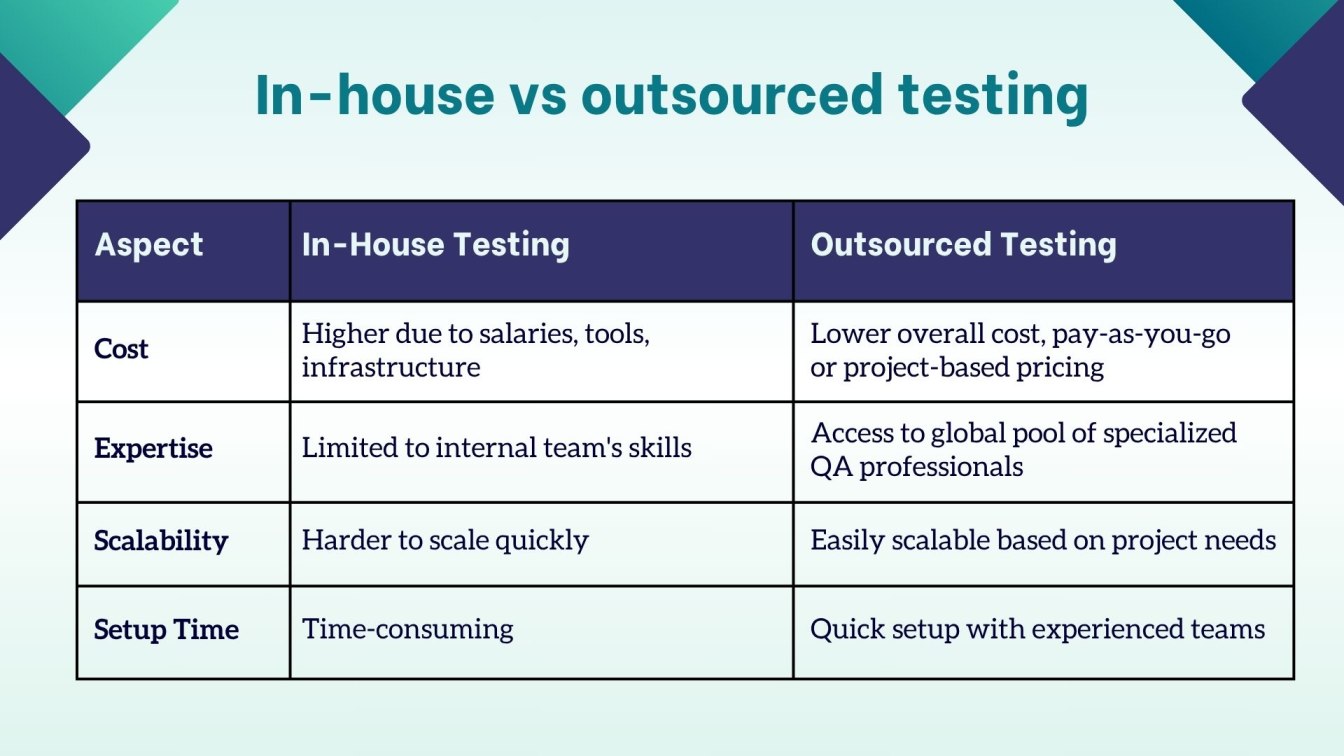 In-house vs outsourced testing

| Aspect | In-House Testing | Outsourced Testing |
|---|---|---|
| Cost | Higher due to salaries, tools, infrastructure | Lower overall cost, pay-as-you-go or project-based pricing |
| Expertise | Limited to internal team's skills | Access to global pool of specialized QA professionals |
| Scalability | Harder to scale quickly | Easily scalable based on project needs |
| Setup Time | Time-consuming | Quick setup with experienced teams |